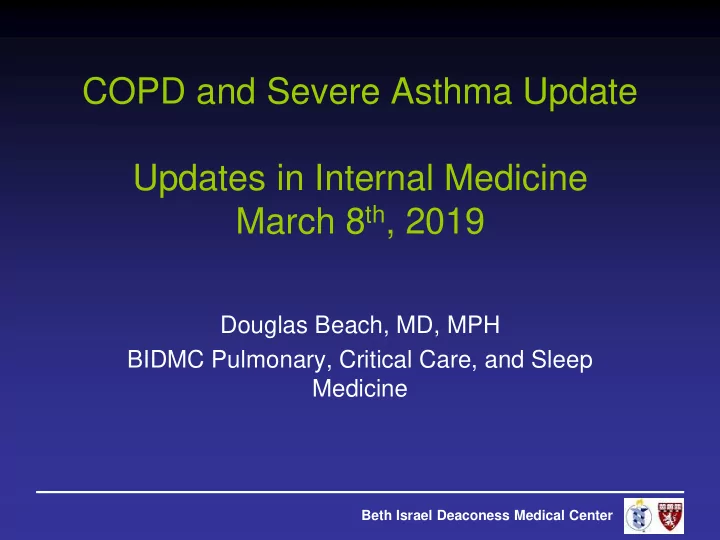 COPD and Severe Asthma Update

Updates in Internal Medicine
March 8$^{th}$, 2019

Douglas Beach, MD, MPH
BIDMC Pulmonary, Critical Care, and Sleep Medicine

Beth Israel Deaconess Medical Center